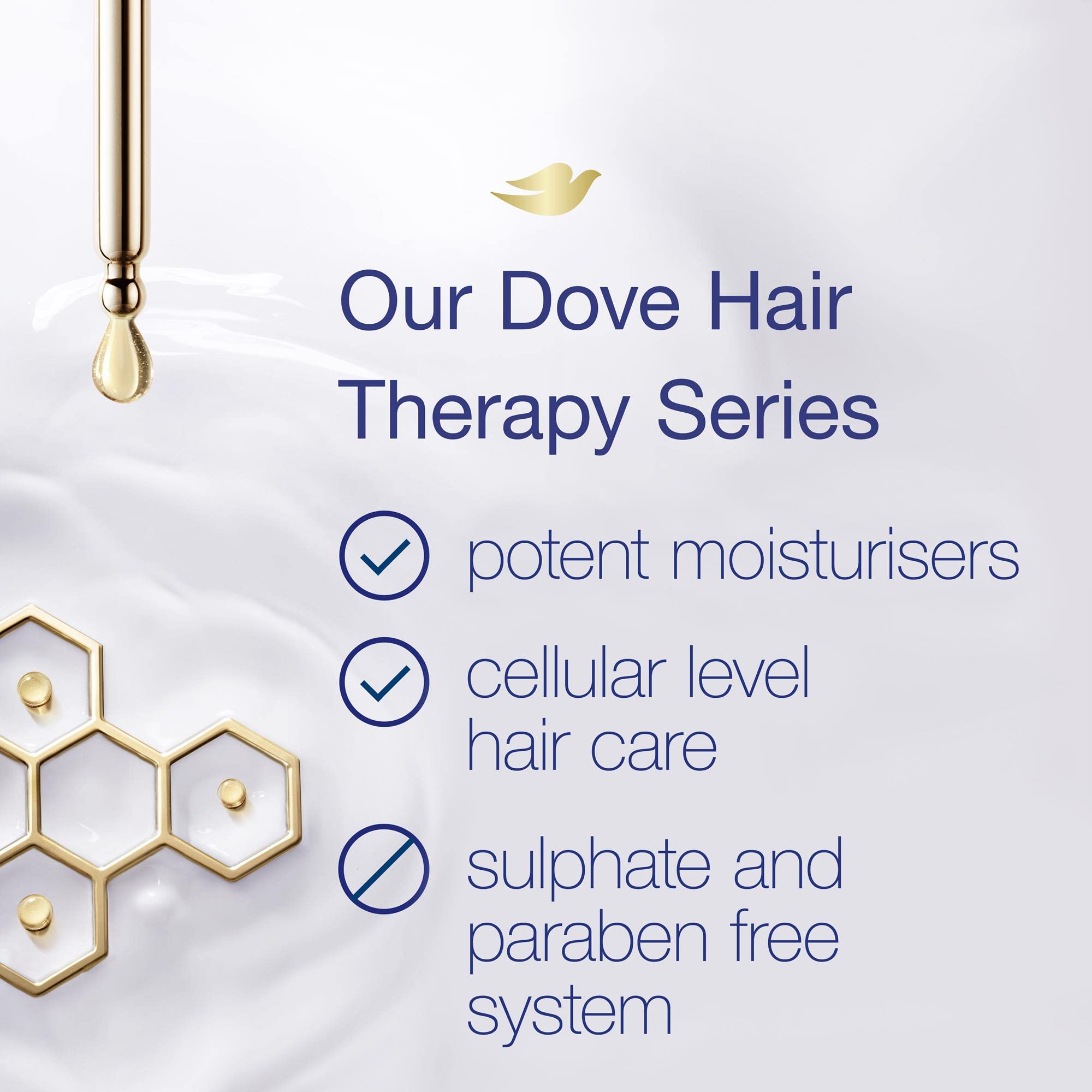 Our Dove Hair Therapy Series

potent moisturisers

cellular level hair care

sulphate and paraben free system